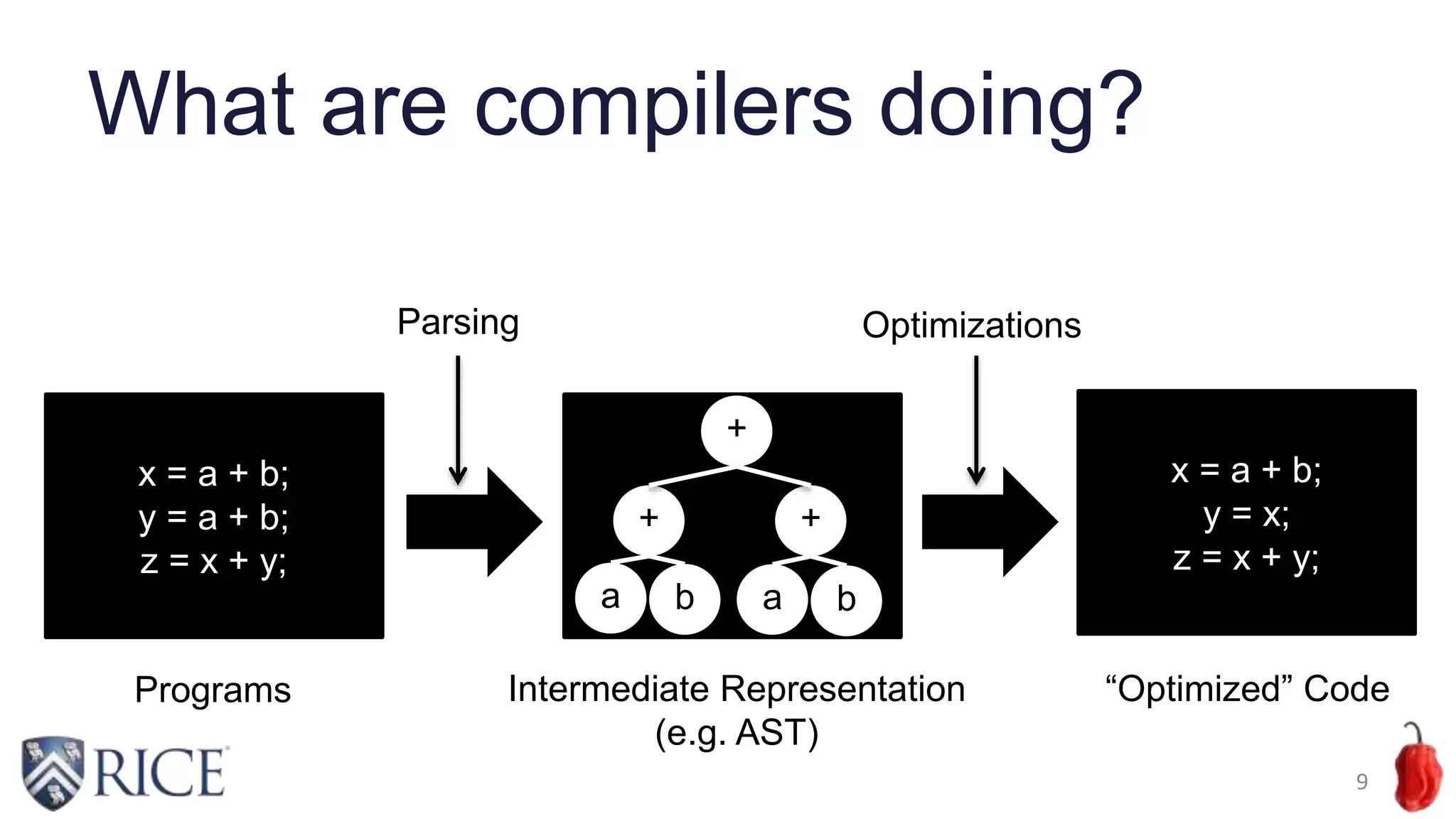 What are compilers doing?

Parsing

Optimizations

x = a + b;
y = a + b;
z = x + y;

+
+
+
a
b
a
b

x = a + b;
y = x;
z = x + y;

Programs

Intermediate Representation (e.g. AST)

“Optimized” Code

RICE

9